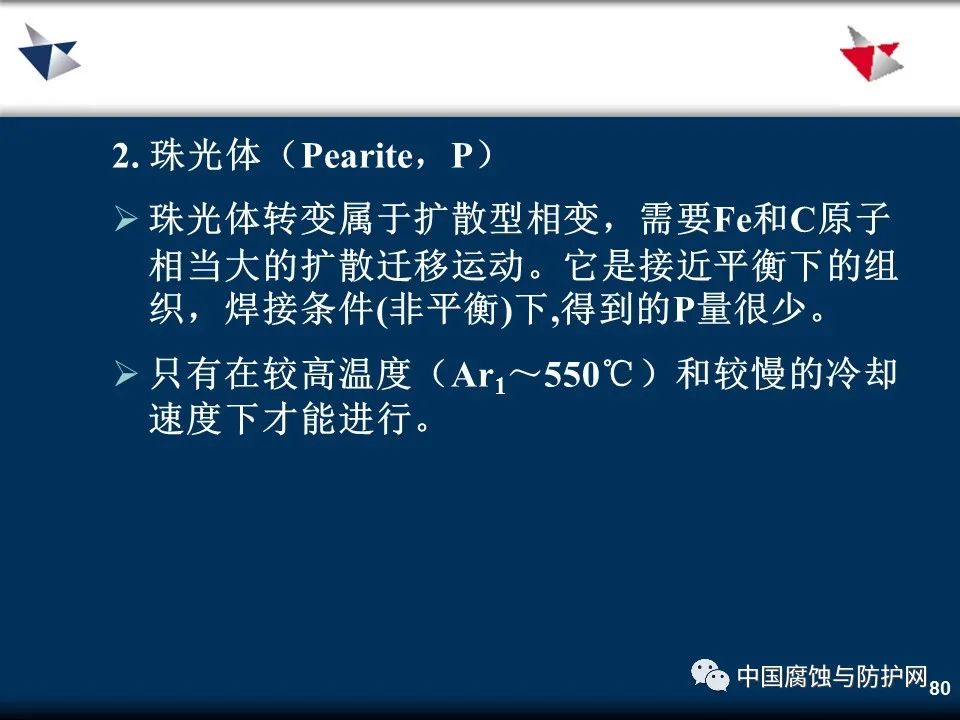 2. 珠光体（Pearite，P）

➢ 珠光体转变属于扩散型相变，需要Fe和C原子相当大的扩散迁移运动。它是接近平衡下的组织，焊接条件(非平衡)下,得到的P量很少。

➢ 只有在较高温度（$Ar_1$～550℃）和较慢的冷却速度下才能进行。

中国腐蚀与防护网

80